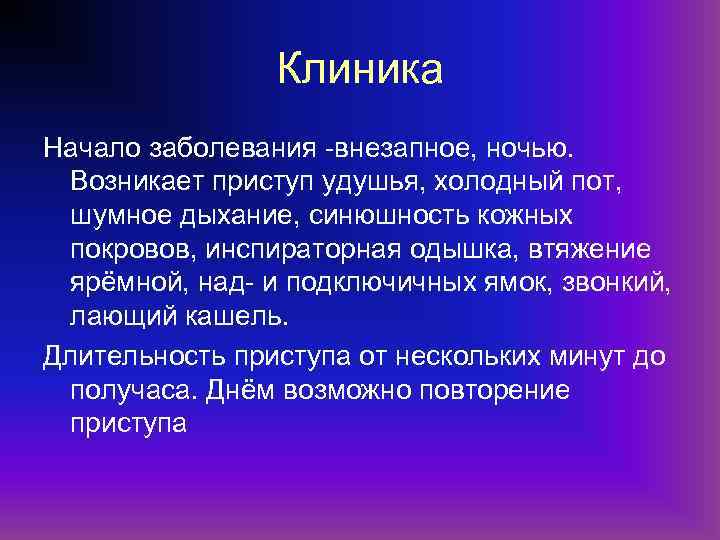 Клиника

Начало заболевания -внезапное, ночью. Возникает приступ удушья, холодный пот, шумное дыхание, синюшность кожных покровов, инспираторная одышка, втяжение ярёмной, над- и подключичных ямок, звонкий, лающий кашель.

Длительность приступа от нескольких минут до получаса. Днём возможно повторение приступа